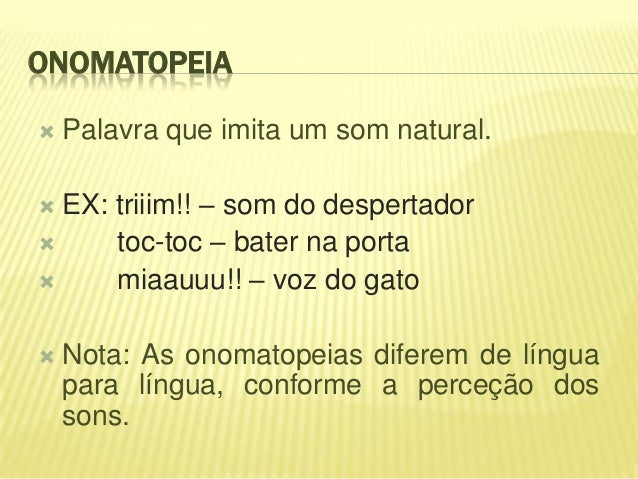 ONOMATOPEIA

Palavra que imita um som natural.

EX: triiim!! – som do despertador
toc-toc – bater na porta
miaauuu!! – voz do gato

Nota: As onomatopeias diferem de língua para língua, conforme a perceção dos sons.